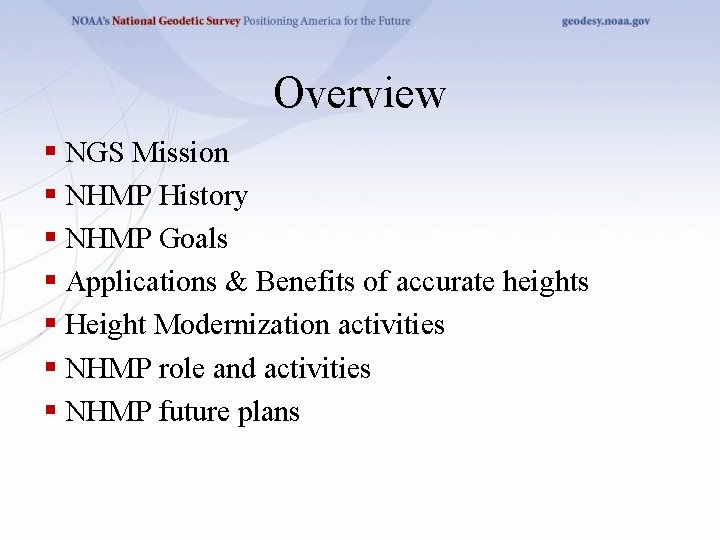 NOAA's National Geodetic Survey Positioning America for the Future geodesy.noaa.gov

Overview

- NGS Mission
- NHMP History
- NHMP Goals
- Applications & Benefits of accurate heights
- Height Modernization activities
- NHMP role and activities
- NHMP future plans